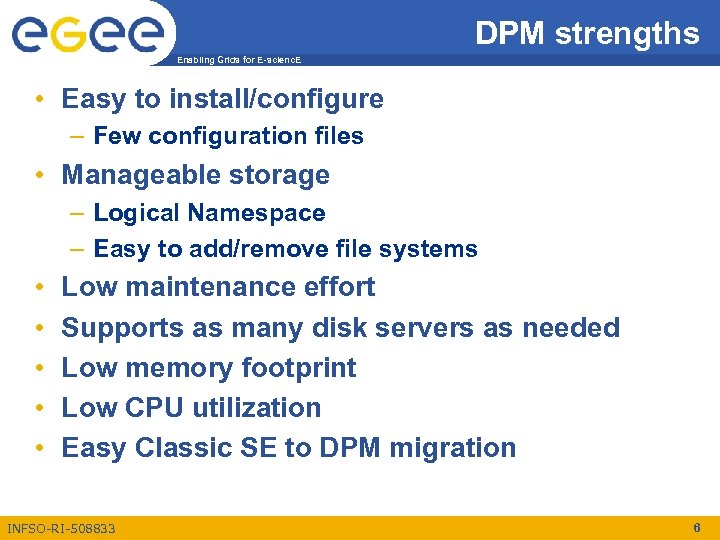 egee

Enabling Grids for E-sciencE

DPM strengths

• Easy to install/configure
– Few configuration files
• Manageable storage
– Logical Namespace
– Easy to add/remove file systems
• Low maintenance effort
• Supports as many disk servers as needed
• Low memory footprint
• Low CPU utilization
• Easy Classic SE to DPM migration

INFSO-RI-508833

6